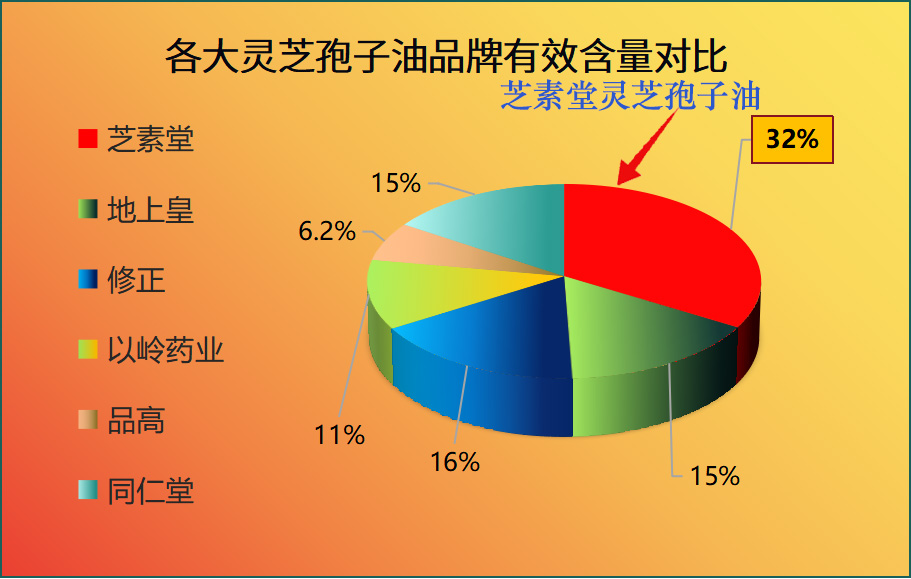 各大灵芝孢子油品牌有效含量对比

芝素堂灵芝孢子油

芝素堂
地上皇
修正
以岭药业
品高
同仁堂

32%
15%
16%
11%
6.2%
15%